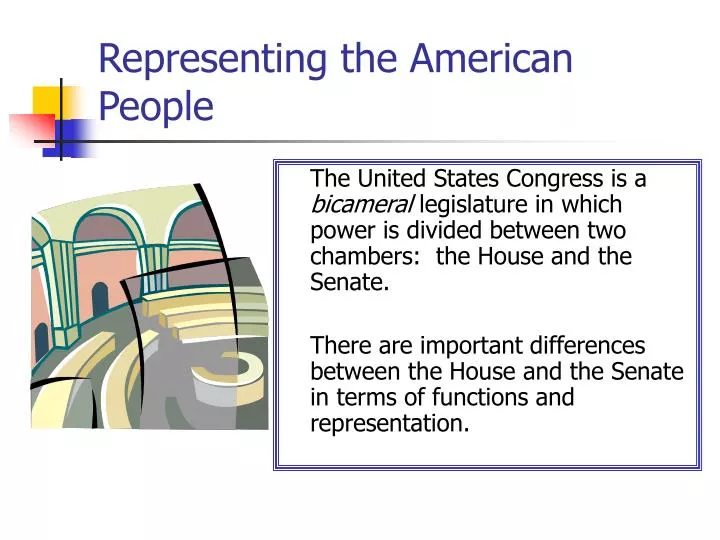 Representing the American People

The United States Congress is a bicameral legislature in which power is divided between two chambers:  the House and the Senate.

There are important differences between the House and the Senate in terms of functions and representation.